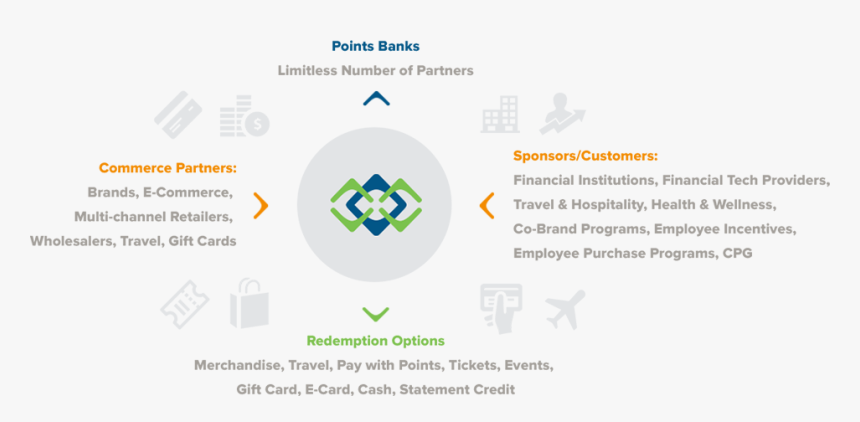 Points Banks

Limitless Number of Partners

Commerce Partners:

Brands, E-Commerce, Multi-channel Retailers, Wholesalers, Travel, Gift Cards

Sponsors/Customers:

Financial Institutions, Financial Tech Providers, Travel & Hospitality, Health & Wellness, Co-Brand Programs, Employee Incentives, Employee Purchase Programs, CPG

Redemption Options

Merchandise, Travel, Pay with Points, Tickets, Events, Gift Card, E-Card, Cash, Statement Credit